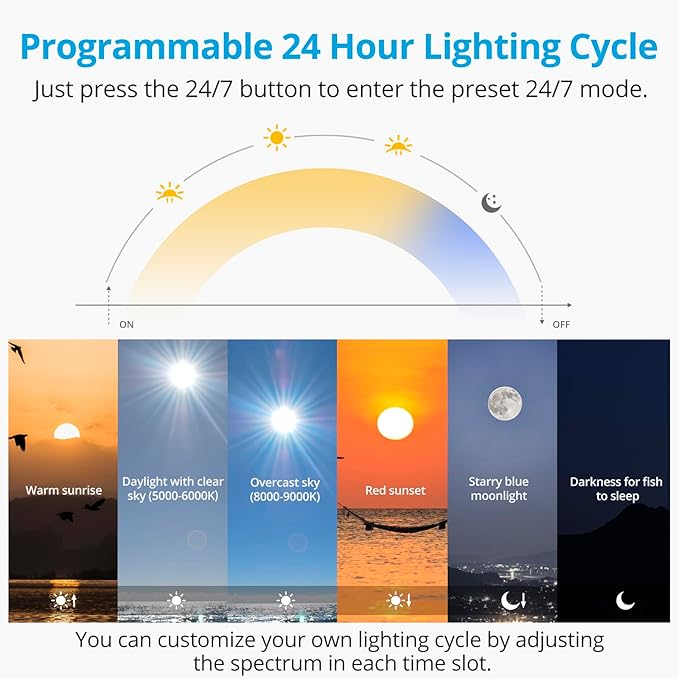 Programmable 24 Hour Lighting Cycle
Just press the 24/7 button to enter the preset 24/7 mode.

ON
OFF

Warm sunrise
Daylight with clear sky (5000-6000K)
Overcast sky (8000-9000K)
Red sunset
Starry blue moonlight
Darkness for fish to sleep

You can customize your own lighting cycle by adjusting the spectrum in each time slot.